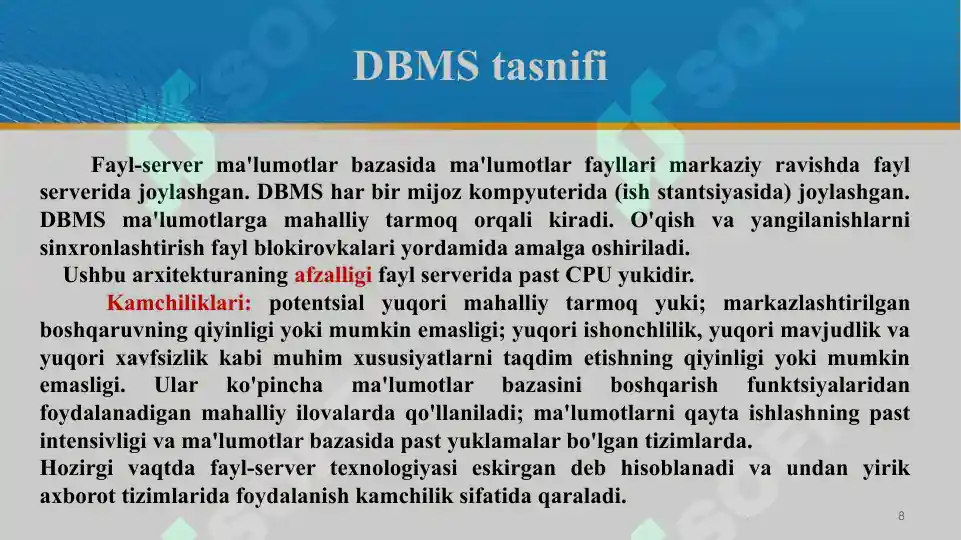 DBMS tasnifi

Fayl-server ma'lumotlar bazasida ma'lumotlar fayllari markaziy ravishda fayl serverida joylashgan. DBMS har bir mijoz kompyuterida (ish stantsiyasida) joylashgan. DBMS ma'lumotlarga mahalliy tarmoq orqali kiradi. O'qish va yangilanishlarni sinxronlashtirish fayl blokirovkalari yordamida amalga oshiriladi.

Ushbu arxitekturaning afzalligi fayl serverida past CPU yukidir.

Kamchiliklari: potentsial yuqori mahalliy tarmoq yuki; markazlashtirilgan boshqaruvning qiyinligi yoki mumkin emasligi; yuqori ishonchlilik, yuqori mavjudlik va yuqori xavfsizlik kabi muhim xususiyatlarni taqdim etishning qiyinligi yoki mumkin emasligi. Ular ko'pincha ma'lumotlar bazasini boshqarish funktsiyalaridan foydalanadigan mahalliy ilovalarda qo'llaniladi; ma'lumotlarni qayta ishlashning past intensivligi va ma'lumotlar bazasida past yuklamalar bo'lgan tizimlarda.
Hozirgi vaqtda fayl-server texnologiyasi eskirgan deb hisoblanadi va undan yirik axborot tizimlarida foydalanish kamchilik sifatida qaraladi.

8